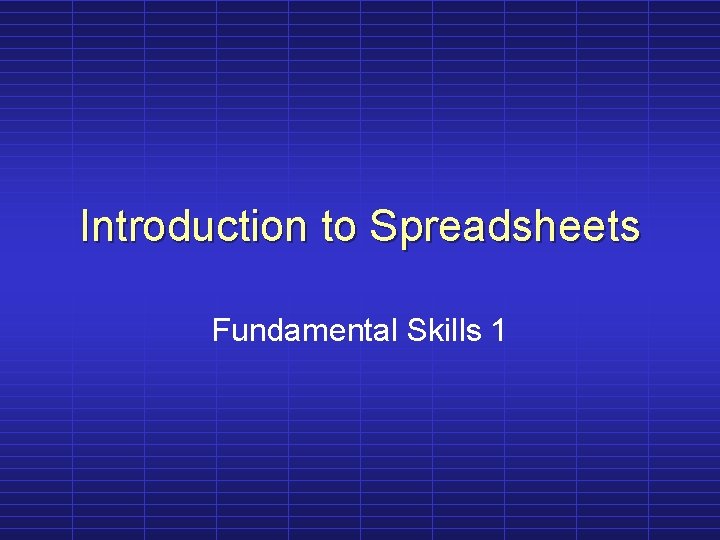 Introduction to Spreadsheets

Fundamental Skills 1